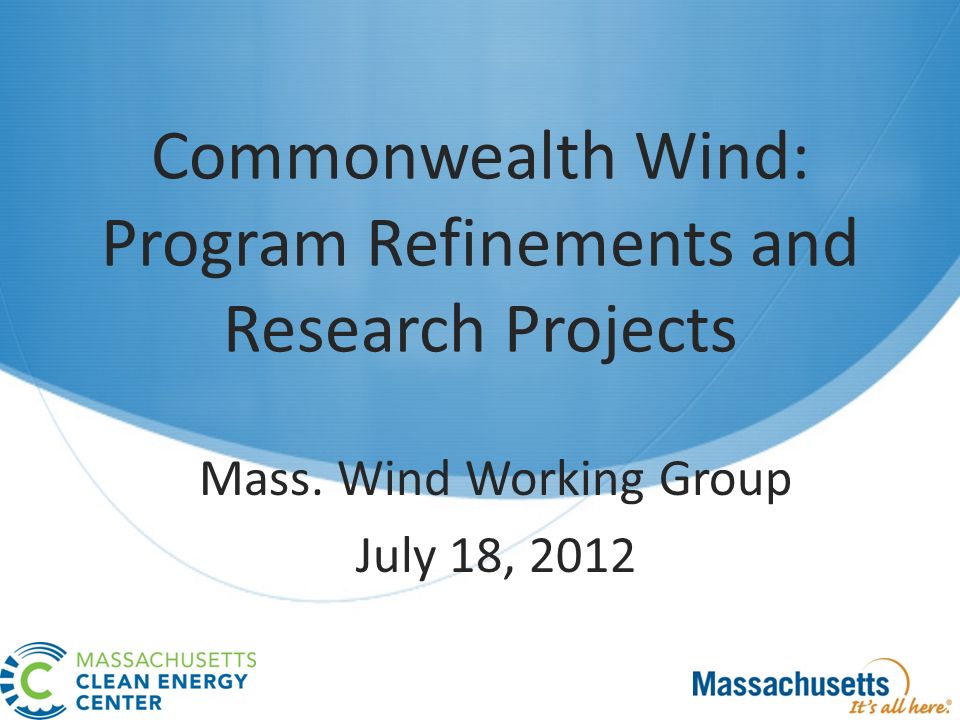 Commonwealth Wind: Program Refinements and Research Projects

Mass. Wind Working Group

July 18, 2012

MASSACHUSETTS CLEAN ENERGY CENTER

Massachusetts It's all here.®